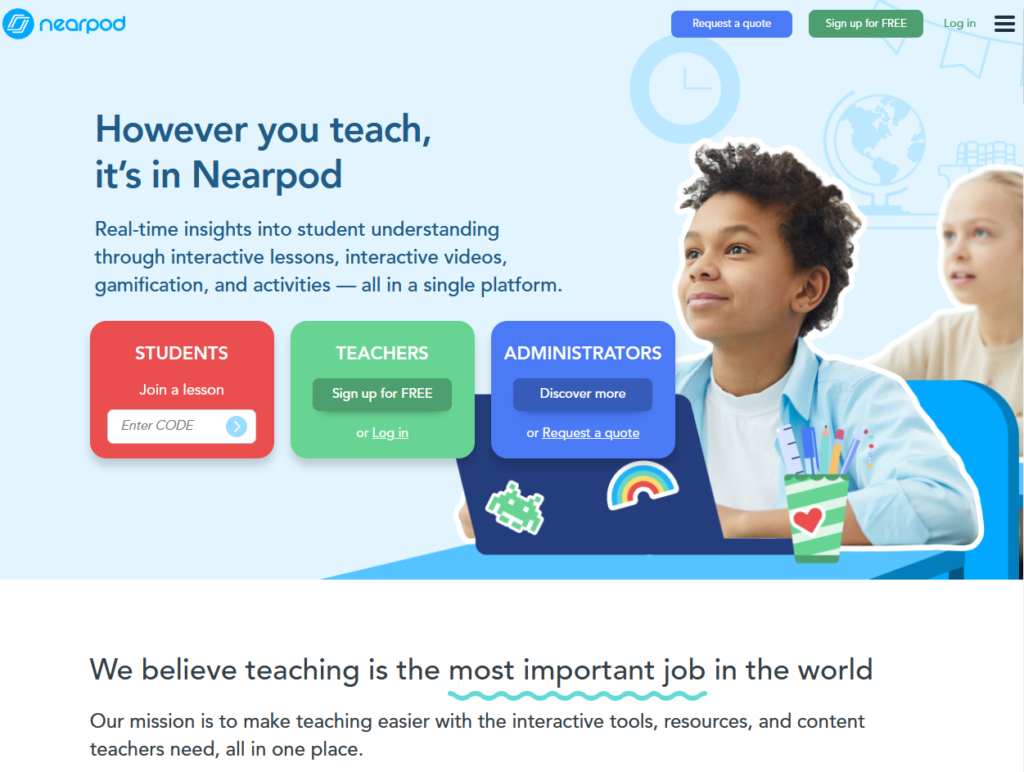 nearpod

Request a quote
Sign up for FREE
Log in

However you teach, it's in Nearpod

Real-time insights into student understanding through interactive lessons, interactive videos, gamification, and activities — all in a single platform.

STUDENTS
Join a lesson
Enter CODE

TEACHERS
Sign up for FREE
or Log in

ADMINISTRATORS
Discover more
or Request a quote

We believe teaching is the most important job in the world

Our mission is to make teaching easier with the interactive tools, resources, and content teachers need, all in one place.